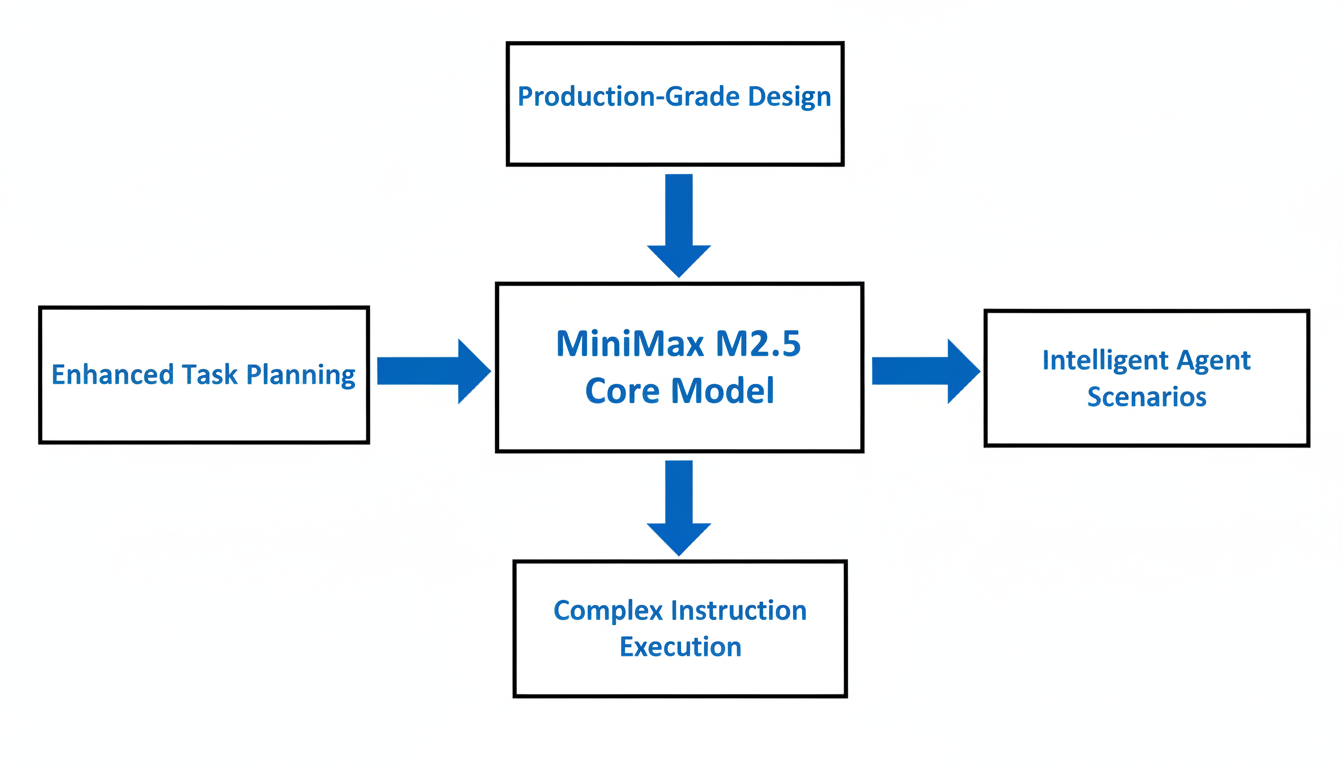 Production-Grade Design

Enhanced Task Planning

MiniMax M2.5 Core Model

Intelligent Agent Scenarios

Complex Instruction Execution